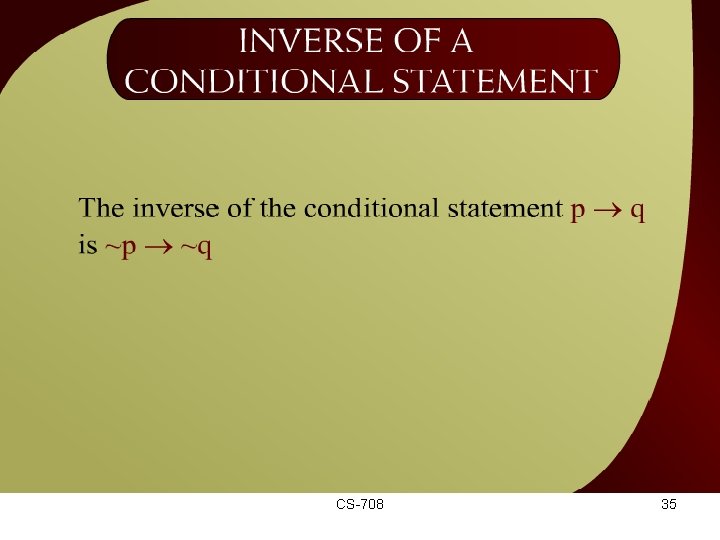 INVERSE OF A CONDITIONAL STATEMENT

The inverse of the conditional statement $p \rightarrow q$ is $\sim p \rightarrow \sim q$

CS-708

35